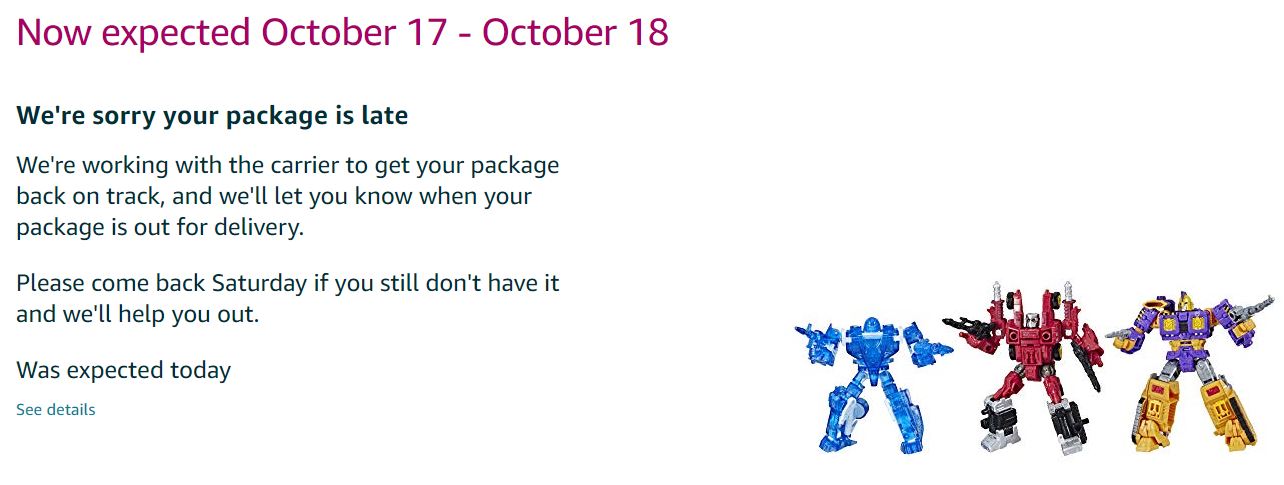 Now expected October 17 - October 18

We're sorry your package is late

We're working with the carrier to get your package back on track, and we'll let you know when your package is out for delivery.

Please come back Saturday if you still don't have it and we'll help you out.

Was expected today

See details